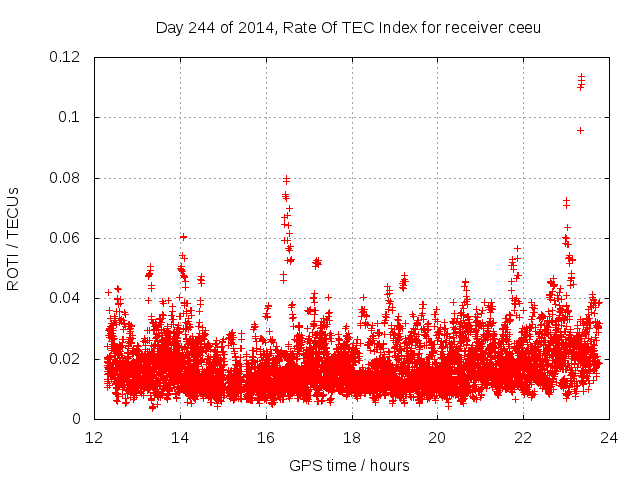 Day 244 of 2014, Rate Of TEC Index for receiver ceeu

ROTI / TECUs

0.12
0.1
0.08
0.06
0.04
0.02
0

12
14
16
18
20
22
24

GPS time / hours